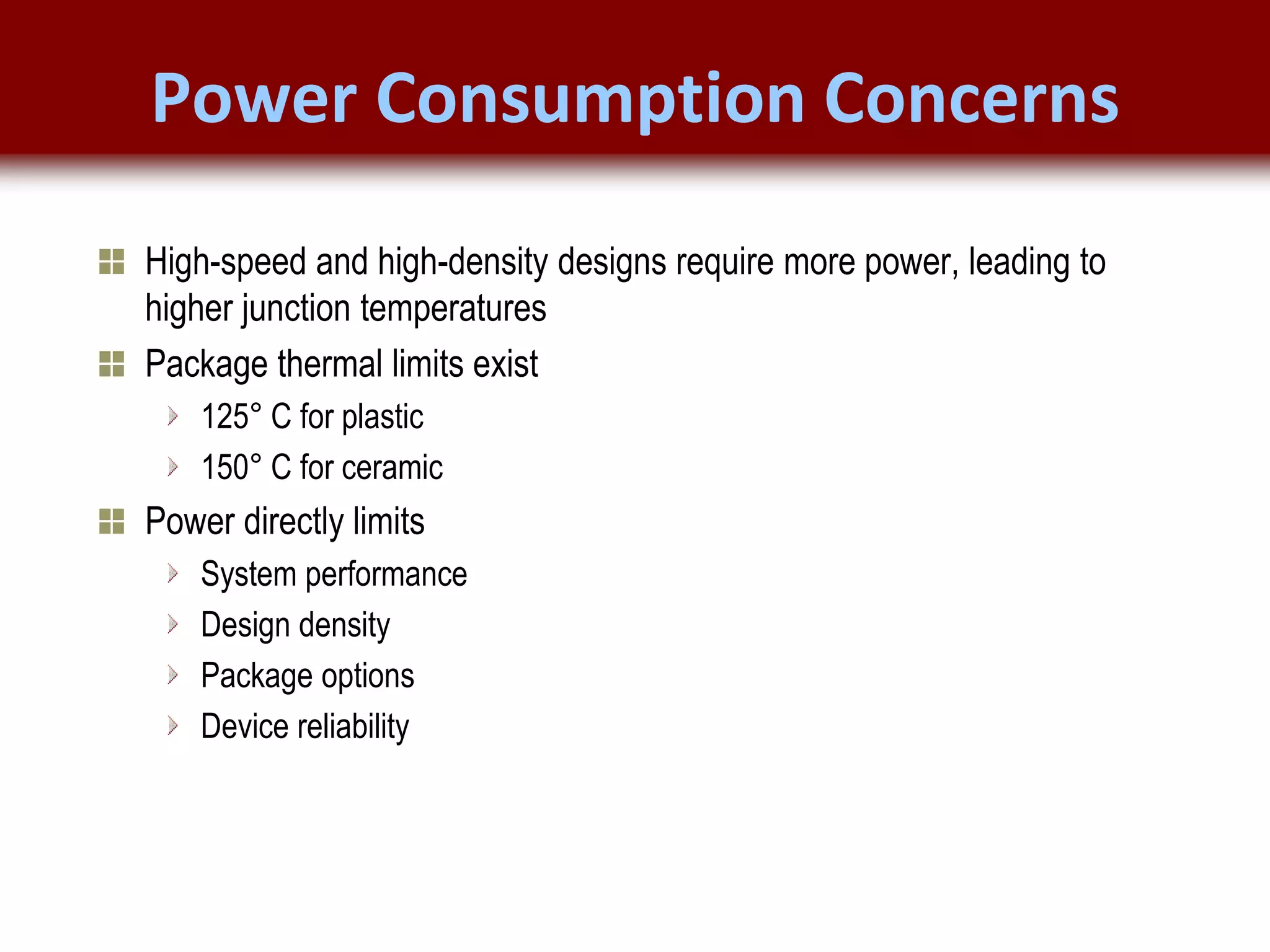 Power Consumption Concerns

High-speed and high-density designs require more power, leading to higher junction temperatures

Package thermal limits exist

125° C for plastic

150° C for ceramic

Power directly limits

System performance

Design density

Package options

Device reliability